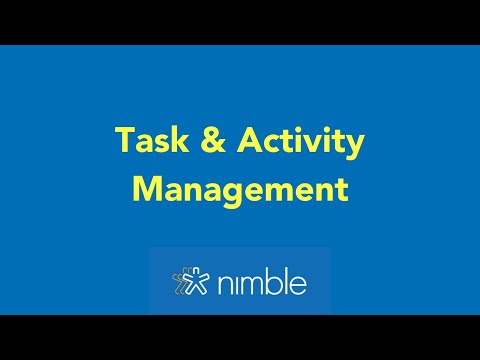 Task & Activity Management

nimble